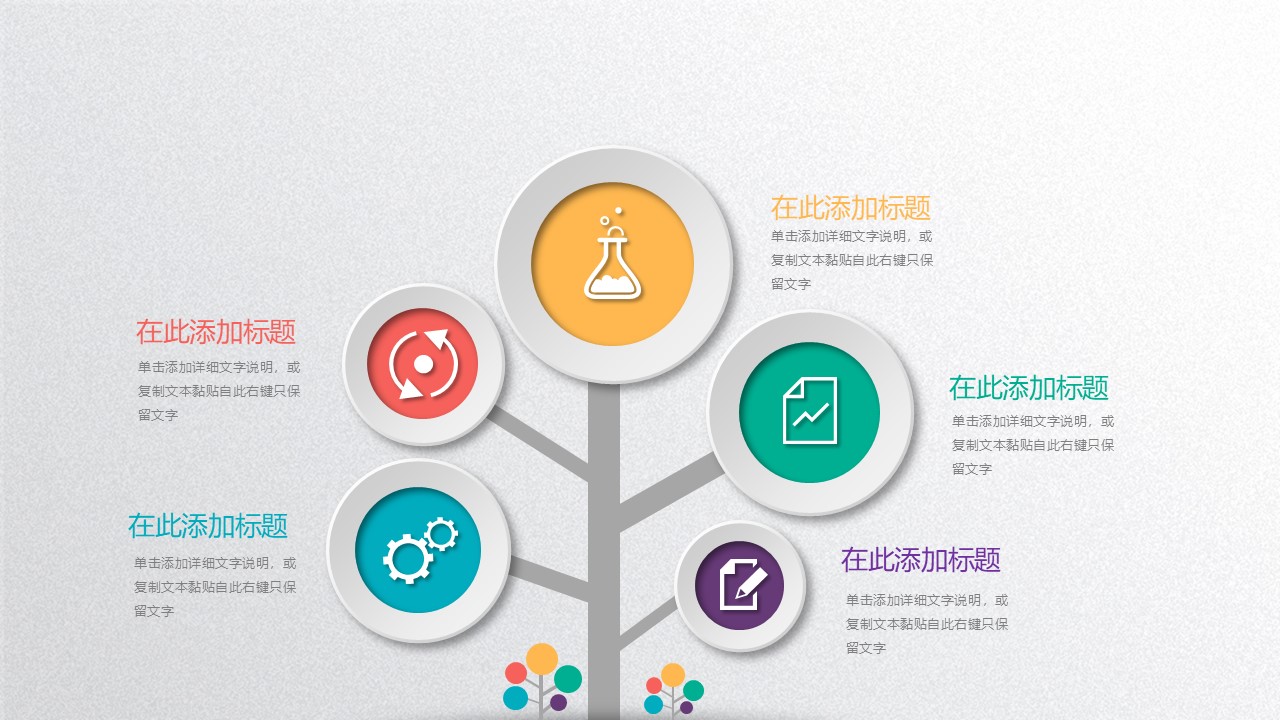 在此添加标题
单击添加详细文字说明，或复制文本黏贴自此右键只保留文字

在此添加标题
单击添加详细文字说明，或复制文本黏贴自此右键只保留文字

在此添加标题
单击添加详细文字说明，或复制文本黏贴自此右键只保留文字

在此添加标题
单击添加详细文字说明，或复制文本黏贴自此右键只保留文字

在此添加标题
单击添加详细文字说明，或复制文本黏贴自此右键只保留文字